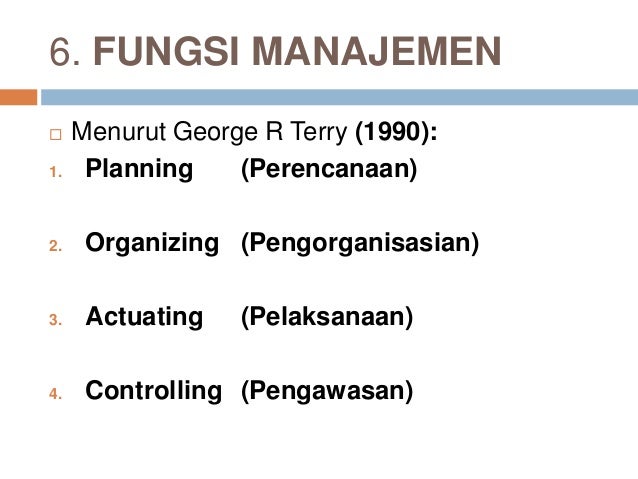 6. FUNGSI MANAJEMEN

Menurut George R Terry (1990):

1. Planning (Perencanaan)

2. Organizing (Pengorganisasian)

3. Actuating (Pelaksanaan)

4. Controlling (Pengawasan)